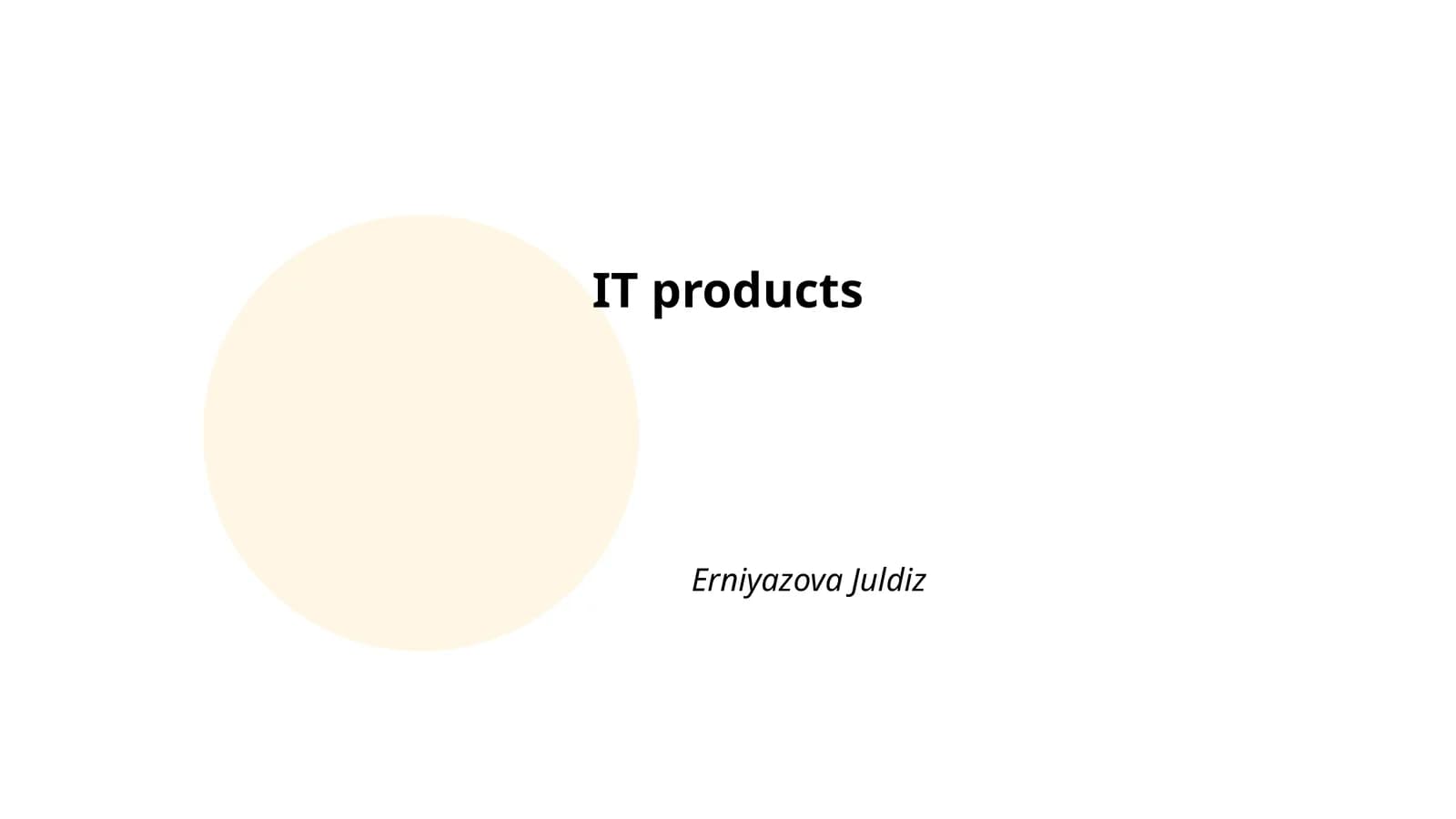 IT products

Erniyazova Juldiz